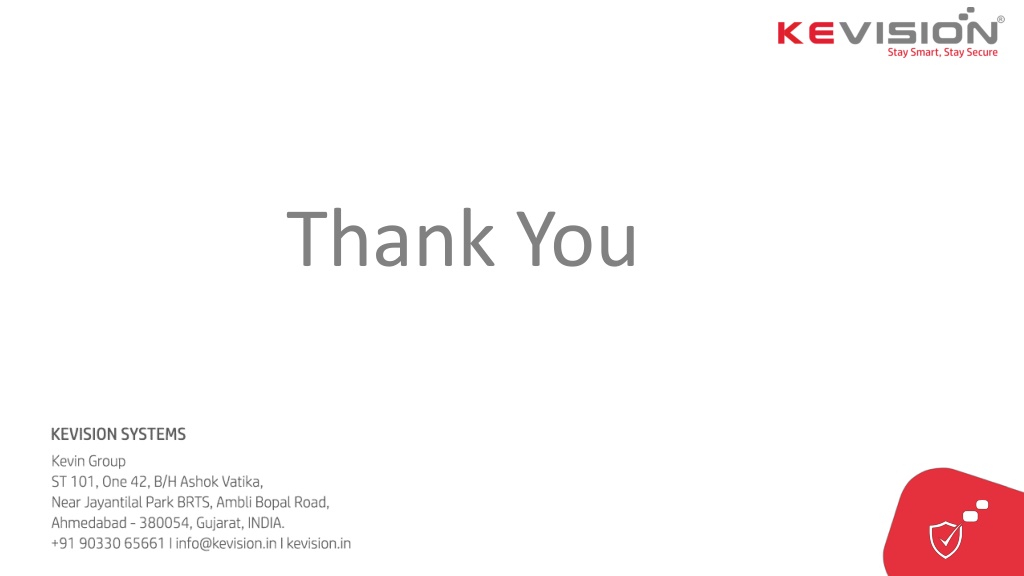 KEVISION®
Stay Smart, Stay Secure

Thank You

KEVISION SYSTEMS
Kevin Group
ST 101, One 42, B/H Ashok Vatika,
Near Jayantilal Park BRTS, Ambli Bopal Road,
Ahmedabad - 380054, Gujarat, INDIA.
+91 90330 65661 I info@kevision.in I kevision.in